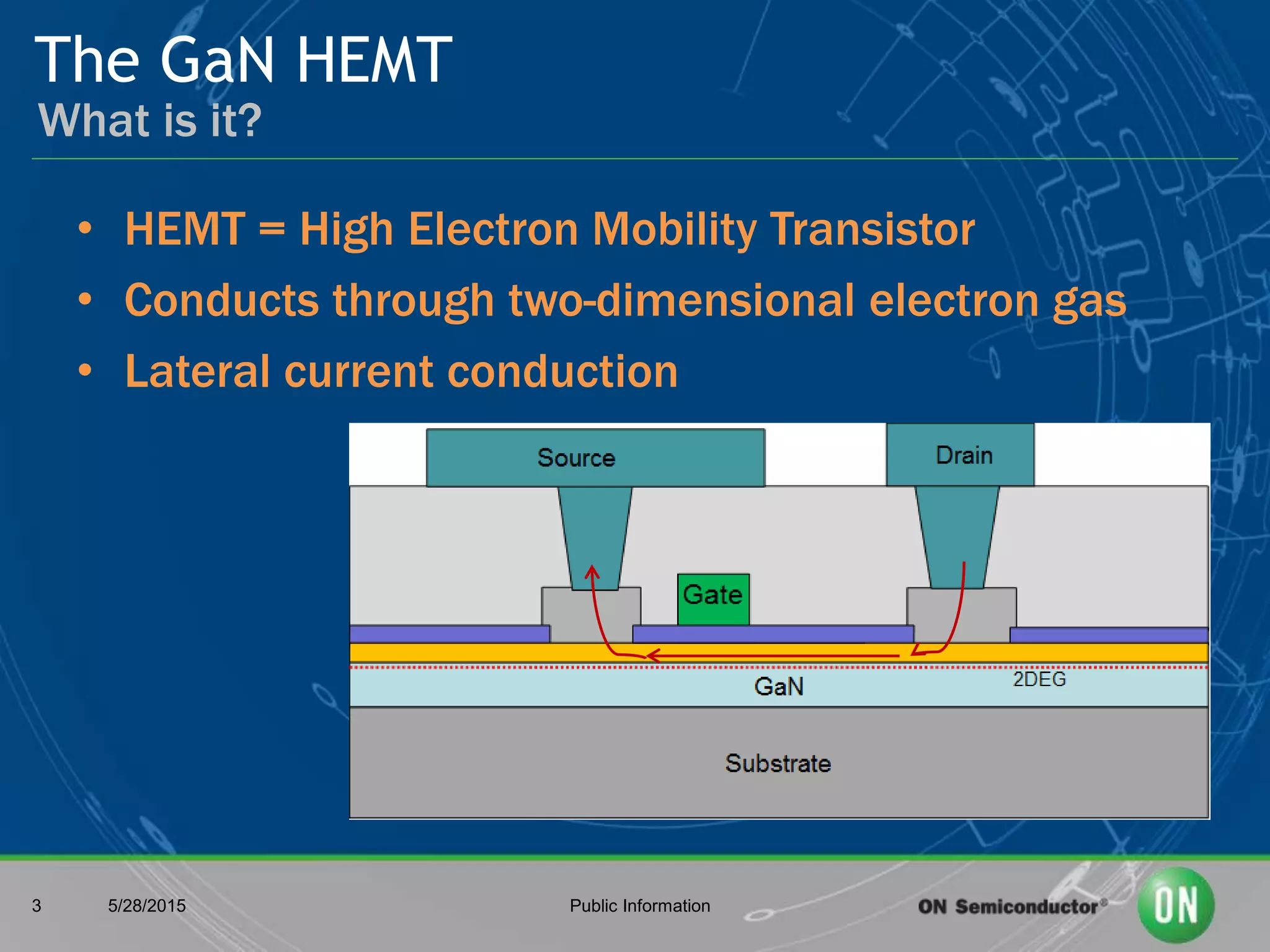 The GaN HEMT
What is it?

• HEMT = High Electron Mobility Transistor
• Conducts through two-dimensional electron gas
• Lateral current conduction

Source
Drain
Gate
GaN
2DEG
Substrate

3 5/28/2015 Public Information ON Semiconductor® ON